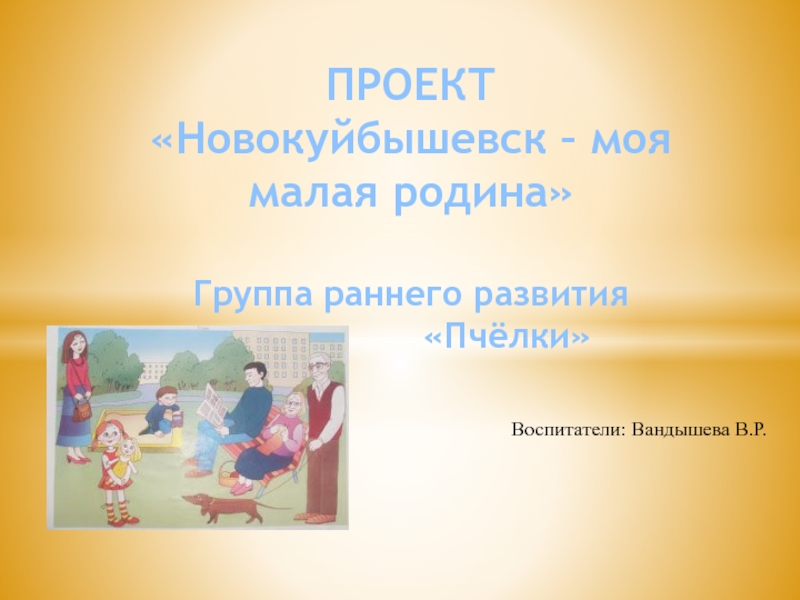 ПРОЕКТ
«Новокуйбышевск – моя малая родина»

Группа раннего развития «Пчёлки»

Воспитатели: Вандышева В.Р.